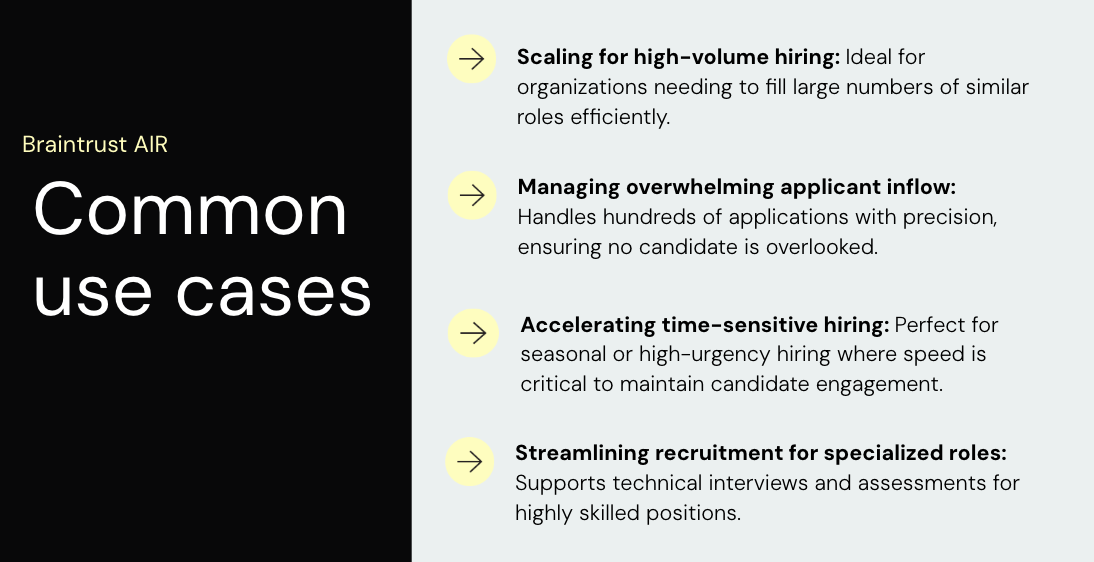 Braintrust AIR

Common use cases

Scaling for high-volume hiring: Ideal for organizations needing to fill large numbers of similar roles efficiently.

Managing overwhelming applicant inflow: Handles hundreds of applications with precision, ensuring no candidate is overlooked.

Accelerating time-sensitive hiring: Perfect for seasonal or high-urgency hiring where speed is critical to maintain candidate engagement.

Streamlining recruitment for specialized roles: Supports technical interviews and assessments for highly skilled positions.